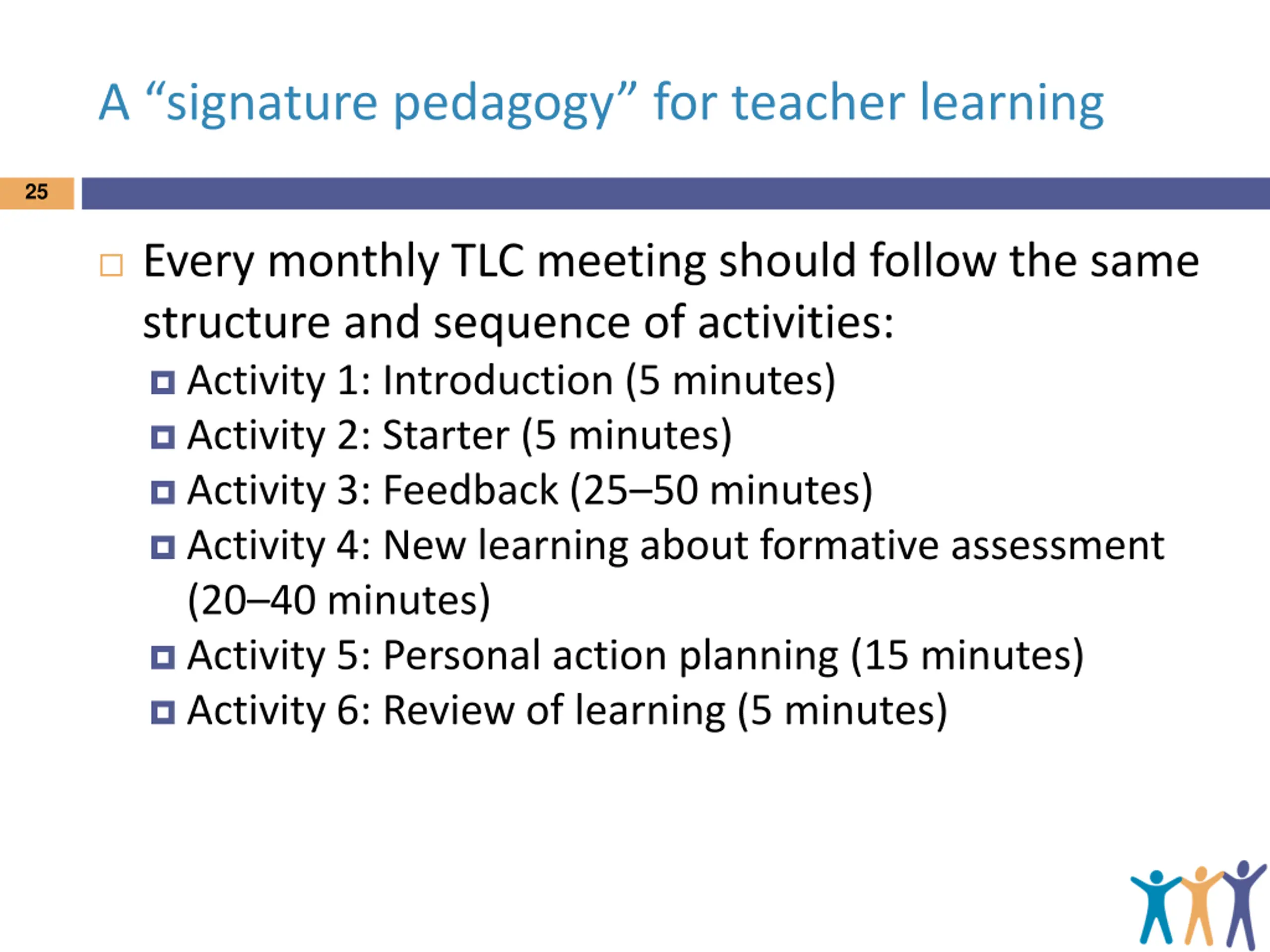 A “signature pedagogy” for teacher learning

25

Every monthly TLC meeting should follow the same structure and sequence of activities:

Activity 1: Introduction (5 minutes)

Activity 2: Starter (5 minutes)

Activity 3: Feedback (25–50 minutes)

Activity 4: New learning about formative assessment (20–40 minutes)

Activity 5: Personal action planning (15 minutes)

Activity 6: Review of learning (5 minutes)